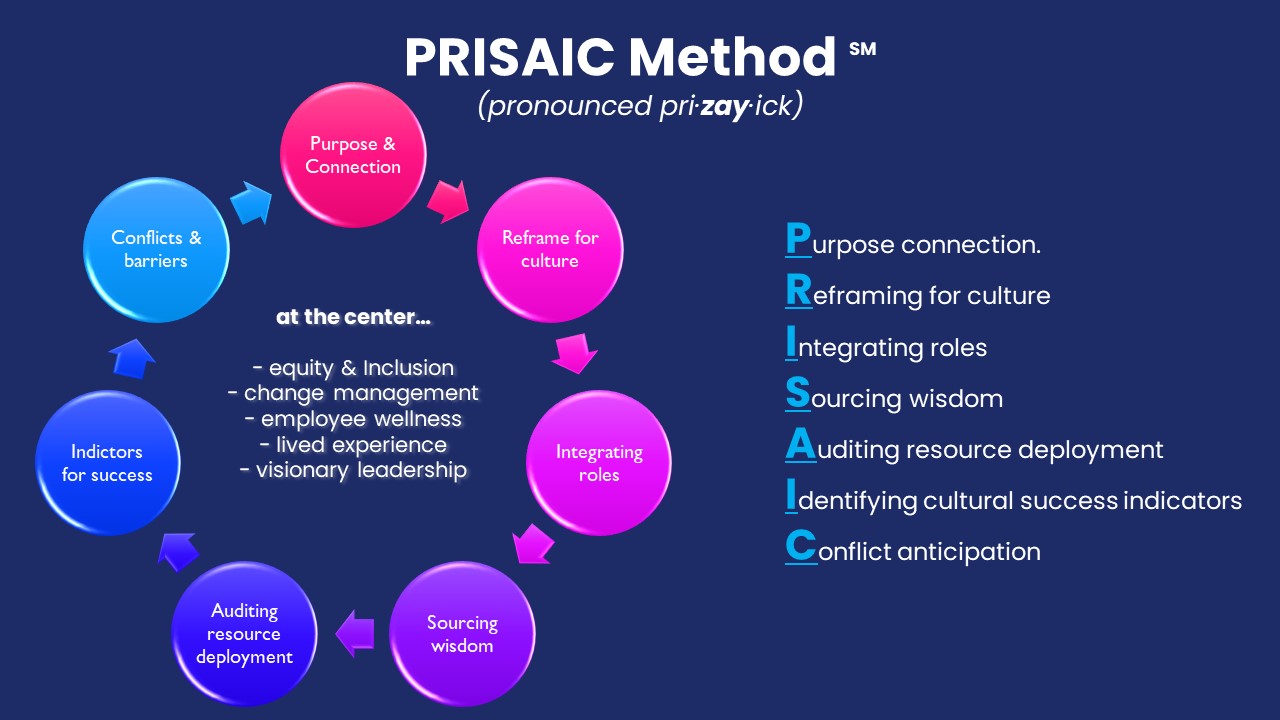 PRISAIC Method ℠
(pronounced pri·zay·ick)

Purpose & Connection

Reframe for culture

Integrating roles

Sourcing wisdom

Auditing resource deployment

Indictors for success

Conflicts & barriers

at the center…

- equity & Inclusion
- change management
- employee wellness
- lived experience
- visionary leadership

Purpose connection.
Reframing for culture
Integrating roles
Sourcing wisdom
Auditing resource deployment
Identifying cultural success indicators
Conflict anticipation